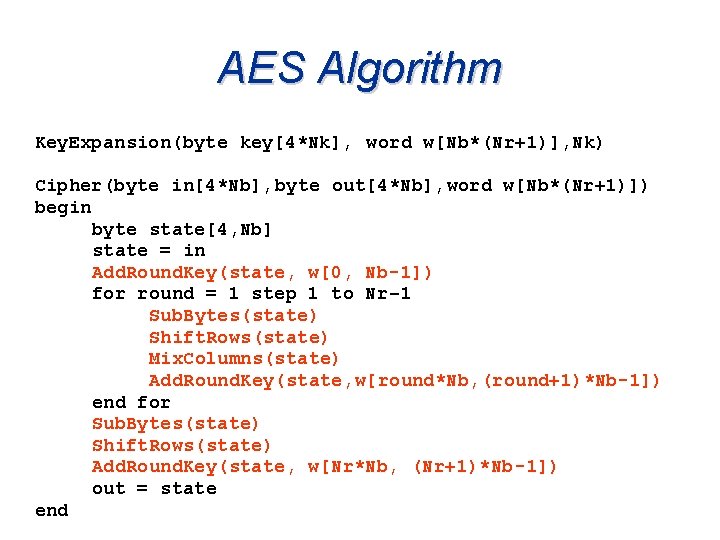 AES Algorithm

KeyExpansion(byte key[4*Nk], word w[Nb*(Nr+1)],Nk)

Cipher(byte in[4*Nb],byte out[4*Nb],word w[Nb*(Nr+1)])
begin
byte state[4,Nb]
state = in
AddRoundKey(state, w[0, Nb-1])
for round = 1 step 1 to Nr-1
SubBytes(state)
ShiftRows(state)
MixColumns(state)
AddRoundKey(state,w[round*Nb,(round+1)*Nb-1])
end for
SubBytes(state)
ShiftRows(state)
AddRoundKey(state, w[Nr*Nb, (Nr+1)*Nb-1])
out = state
end